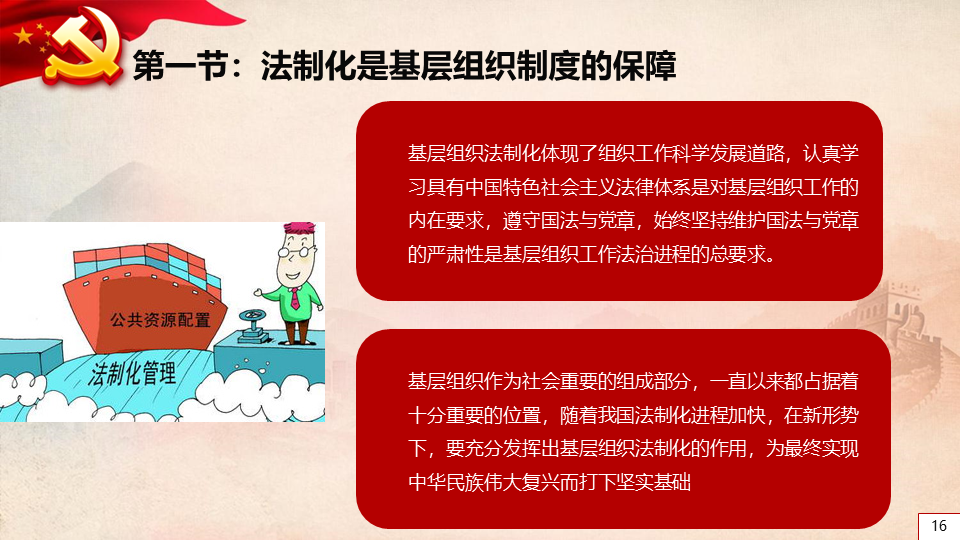 第一节：法制化是基层组织制度的保障

公共资源配置

法制化管理

基层组织法制化体现了组织工作科学发展道路，认真学习具有中国特色社会主义法律体系是对基层组织工作的内在要求，遵守国法与党章，始终坚持维护国法与党章的严肃性是基层组织工作法治进程的总要求。

基层组织作为社会重要的组成部分，一直以来都占据着十分重要的位置，随着我国法制化进程加快，在新形势下，要充分发挥出基层组织法制化的作用，为最终实现中华民族伟大复兴而打下坚实基础

16